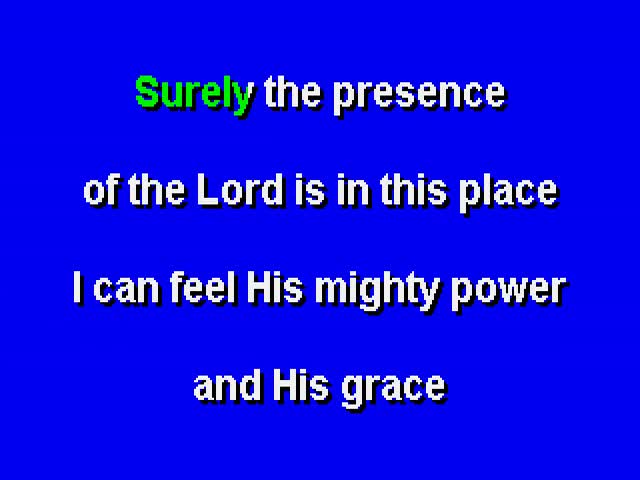 Surely the presence

of the Lord is in this place

I can feel His mighty power

and His grace